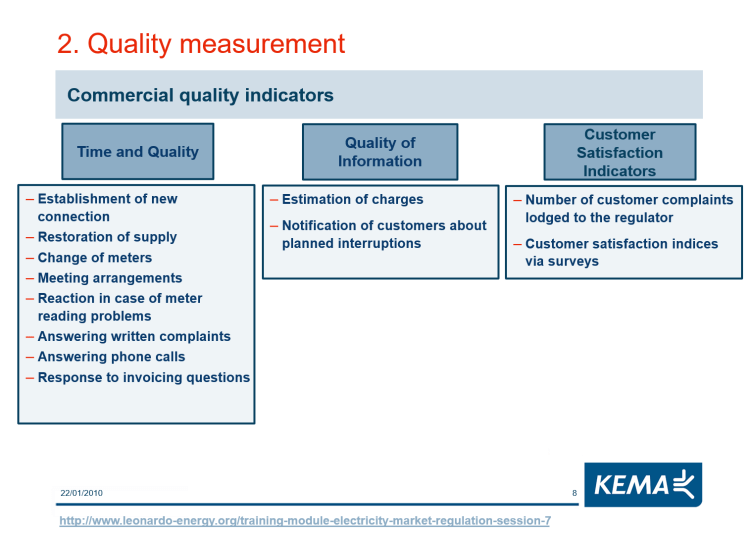 2. Quality measurement

Commercial quality indicators

Time and Quality

– Establishment of new connection
– Restoration of supply
– Change of meters
– Meeting arrangements
– Reaction in case of meter reading problems
– Answering written complaints
– Answering phone calls
– Response to invoicing questions

Quality of Information

– Estimation of charges
– Notification of customers about planned interruptions

Customer Satisfaction Indicators

– Number of customer complaints lodged to the regulator
– Customer satisfaction indices via surveys

22/01/2010

8

KEMA

http://www.leonardo-energy.org/training-module-electricity-market-regulation-session-7